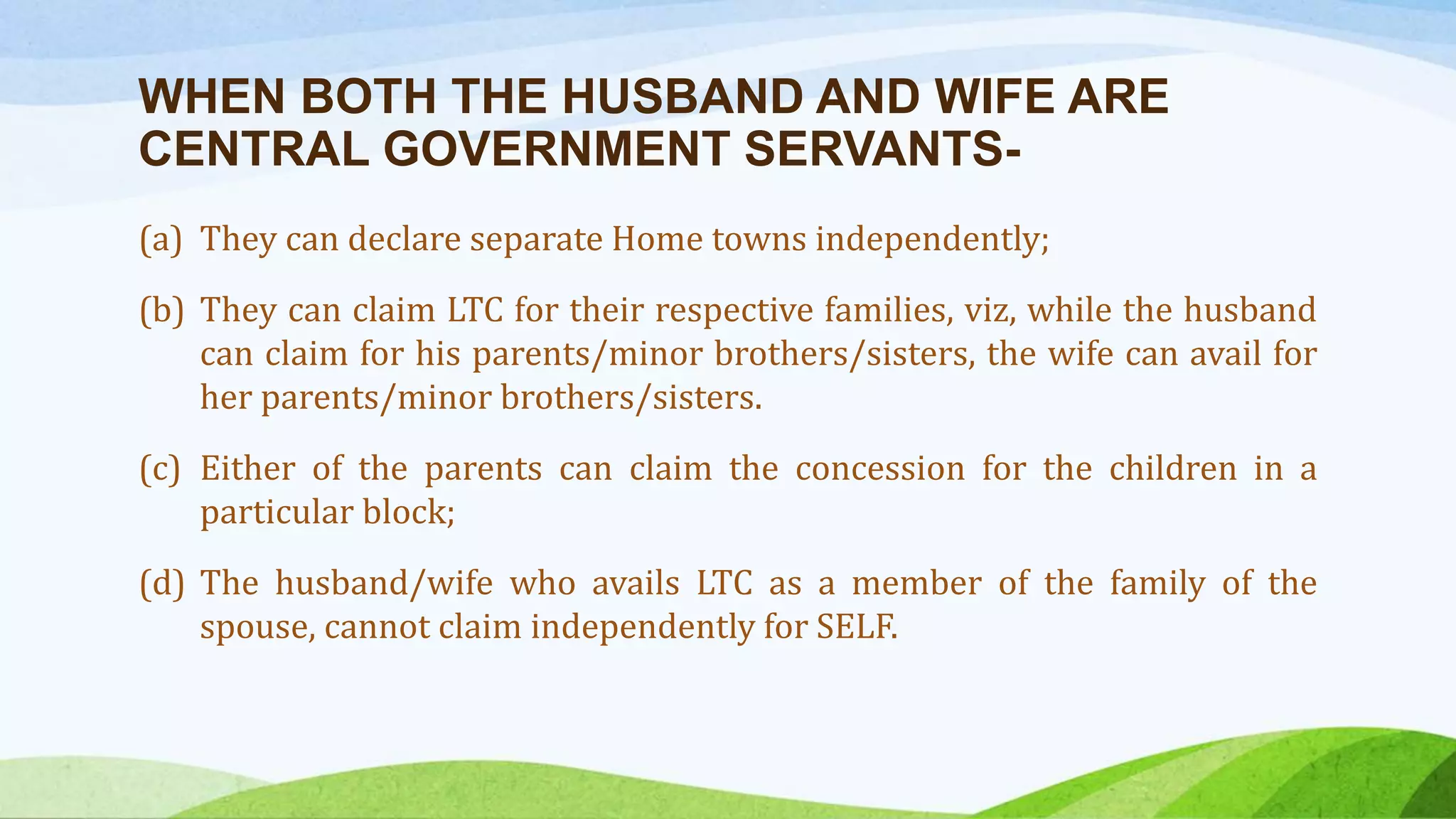 WHEN BOTH THE HUSBAND AND WIFE ARE CENTRAL GOVERNMENT SERVANTS-

(a) They can declare separate Home towns independently;

(b) They can claim LTC for their respective families, viz, while the husband can claim for his parents/minor brothers/sisters, the wife can avail for her parents/minor brothers/sisters.

(c) Either of the parents can claim the concession for the children in a particular block;

(d) The husband/wife who avails LTC as a member of the family of the spouse, cannot claim independently for SELF.